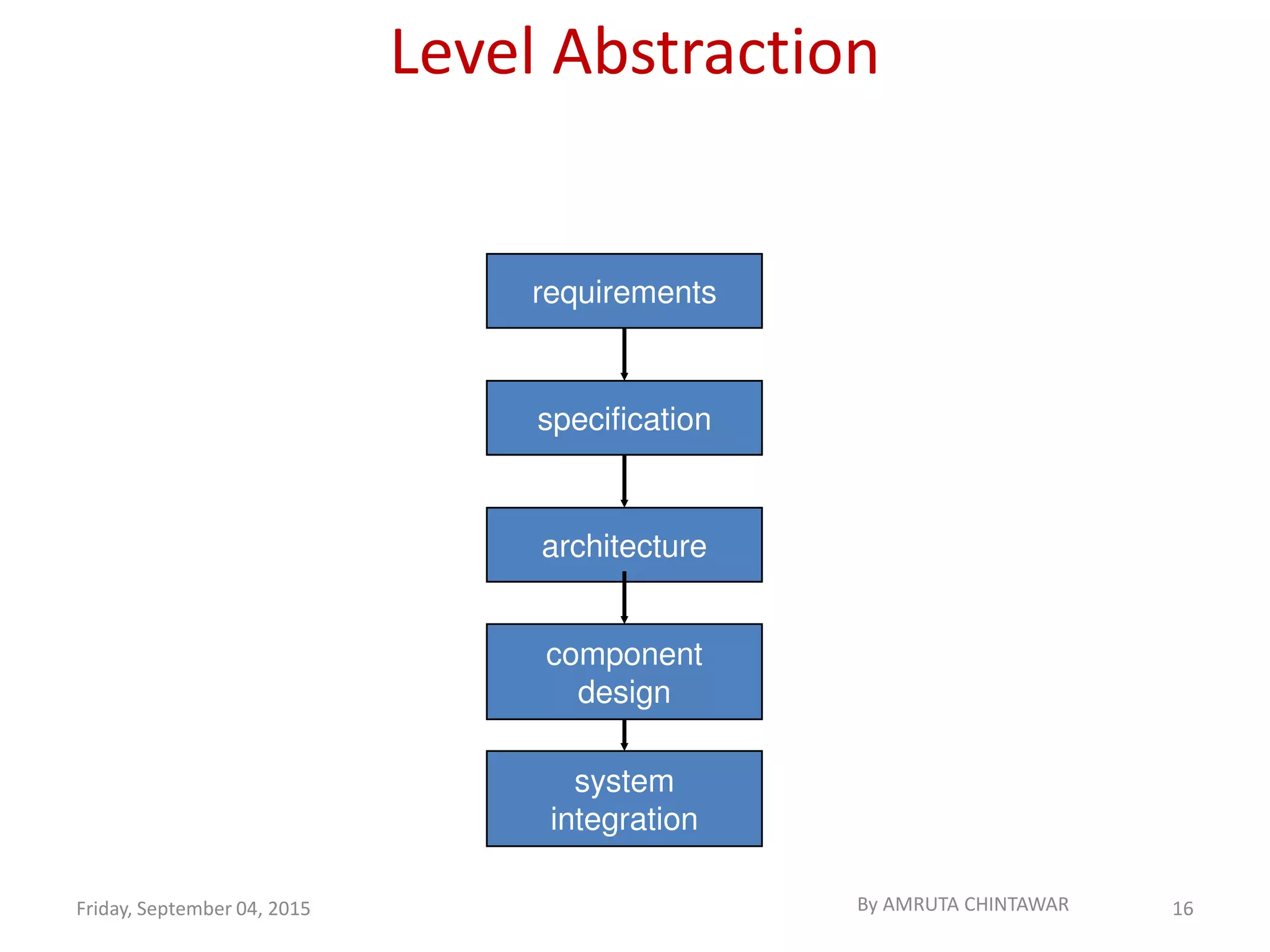 Level Abstraction

requirements

specification

architecture

component design

system integration

Friday, September 04, 2015

By AMRUTA CHINTAWAR

16